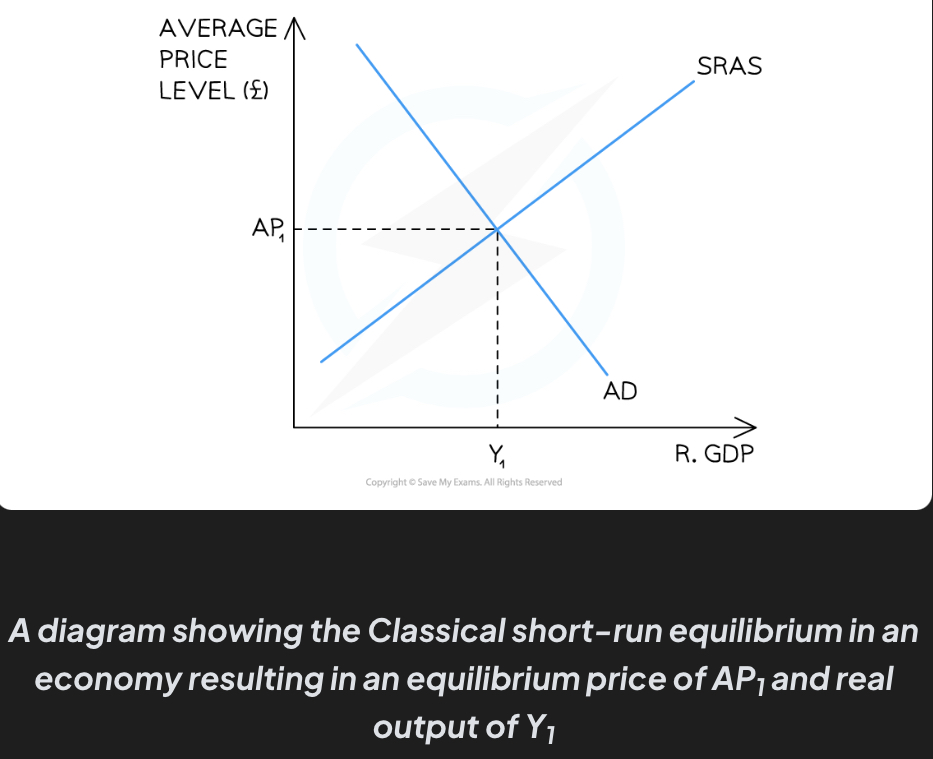 AVERAGE PRICE LEVEL (£)

SRAS

$AP_1$

AD

$Y_1$

R. GDP

Copyright © Save My Exams. All Rights Reserved

A diagram showing the Classical short-run equilibrium in an economy resulting in an equilibrium price of $AP_1$ and real output of $Y_1$